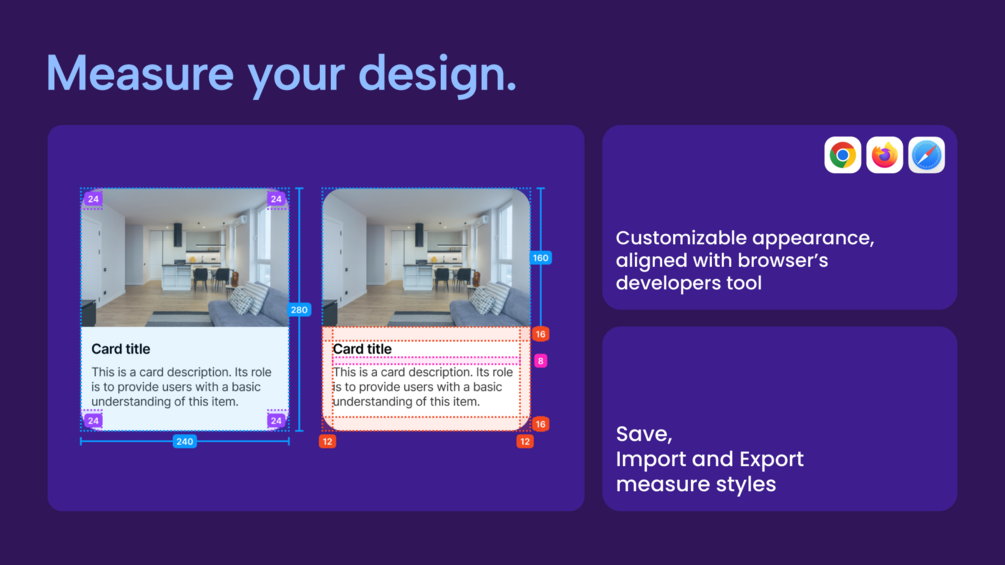 Measure your design.

24

24

280

Card title

This is a card description. Its role is to provide users with a basic understanding of this item.

24

24

240

160

16

Card title

8

This is a card description. Its role is to provide users with a basic understanding of this item.

16

12

12

Customizable appearance, aligned with browser's developers tool

Save,
Import and Export measure styles